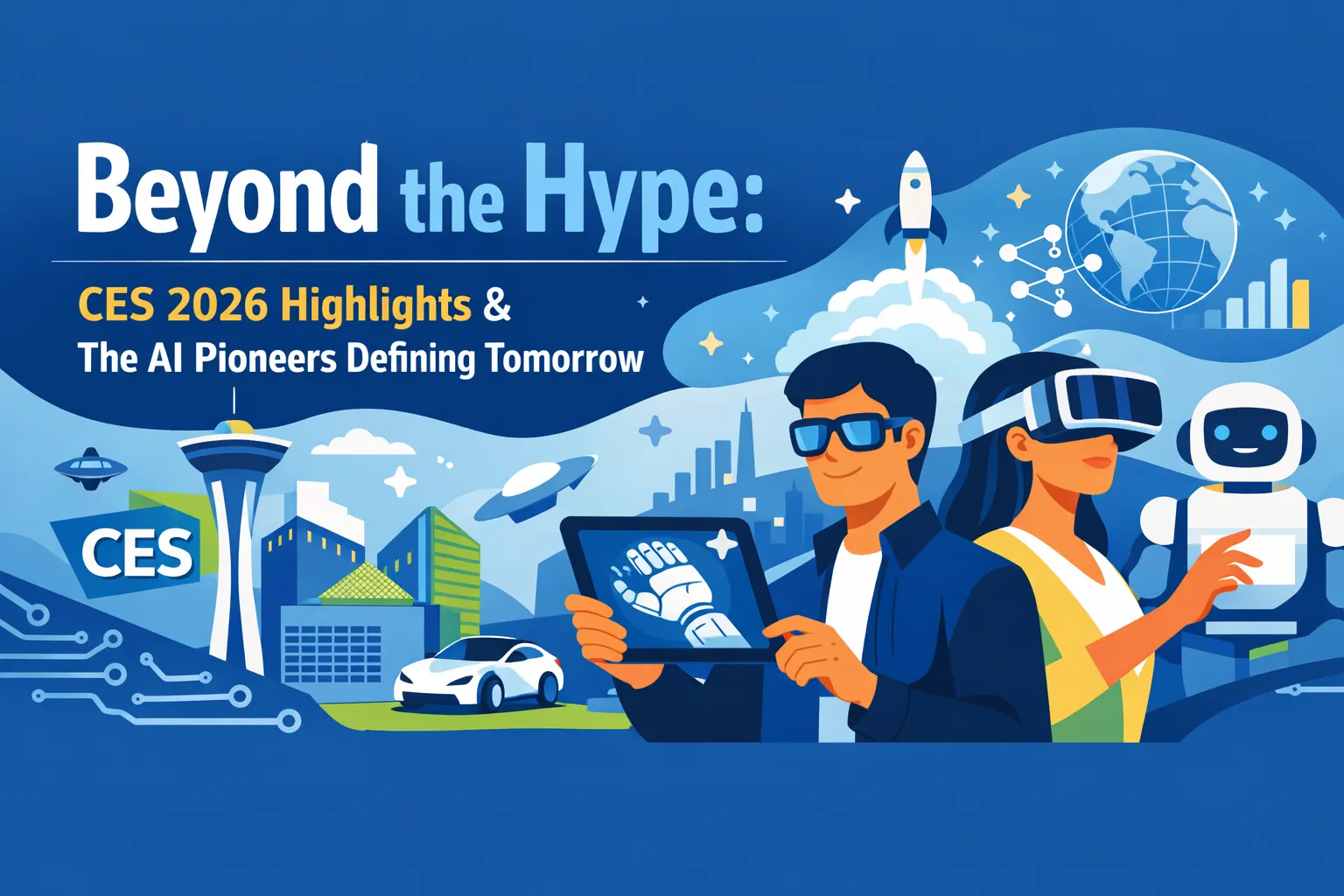 Beyond the Hype:

CES 2026 Highlights &
The AI Pioneers Defining Tomorrow

CES